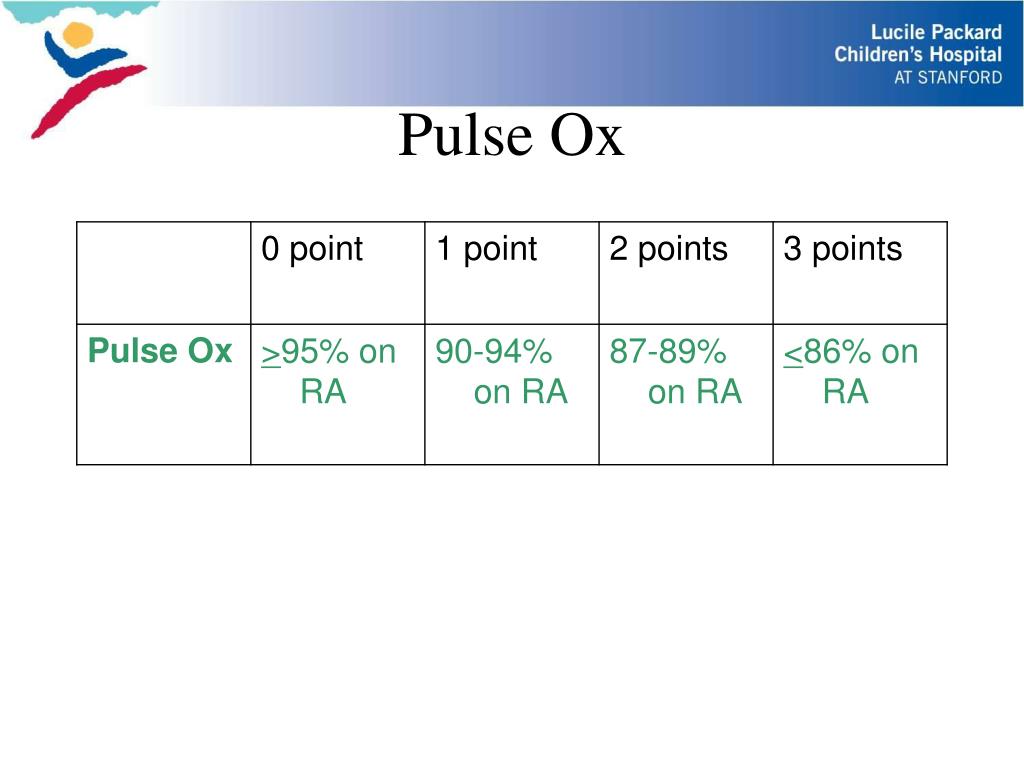 Lucile Packard
Children's Hospital
AT STANFORD

Pulse Ox

| | 0 point | 1 point | 2 points | 3 points |
|---|---|---|---|---|
| Pulse Ox | $\geq$95% on RA | 90-94% on RA | 87-89% on RA | $\leq$86% on RA |